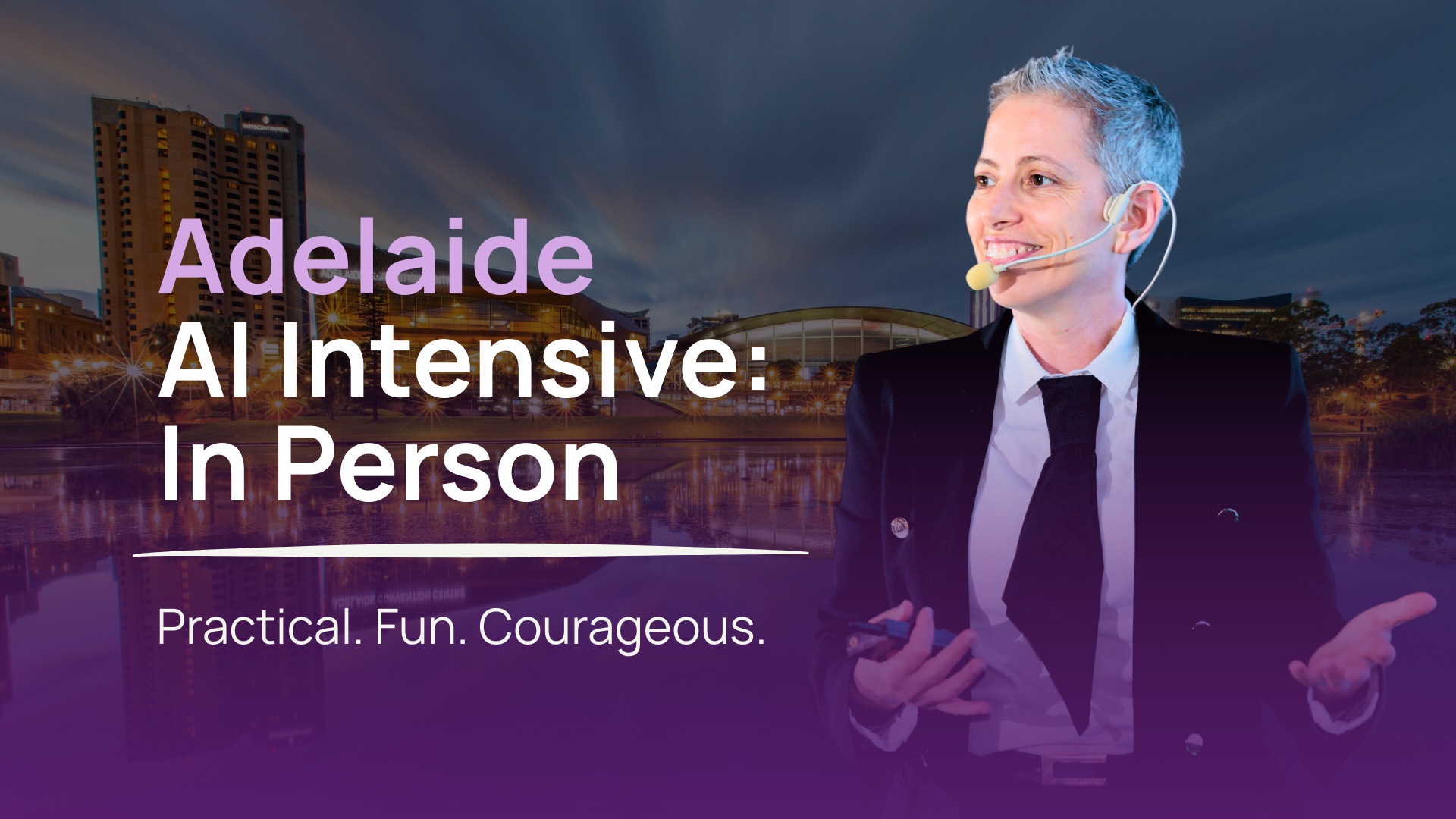 INTERCONTINENTAL

Adelaide
AI Intensive:
In Person

Practical. Fun. Courageous.